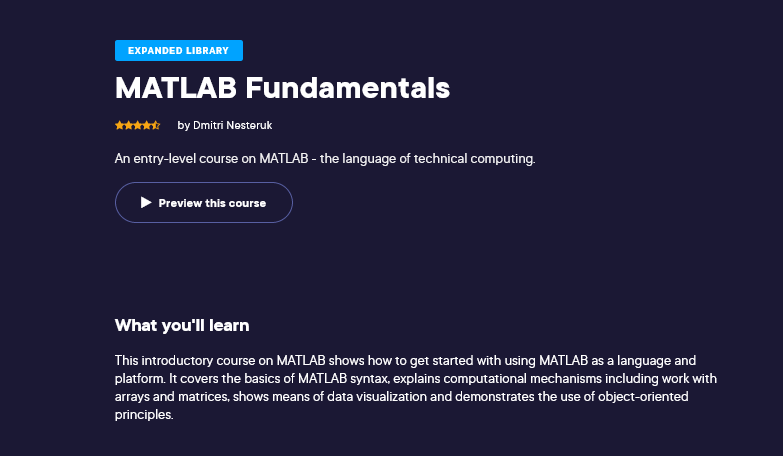 EXPANDED LIBRARY

MATLAB Fundamentals

by Dmitri Nesteruk

An entry-level course on MATLAB - the language of technical computing.

Preview this course

What you'll learn

This introductory course on MATLAB shows how to get started with using MATLAB as a language and platform. It covers the basics of MATLAB syntax, explains computational mechanisms including work with arrays and matrices, shows means of data visualization and demonstrates the use of object-oriented principles.